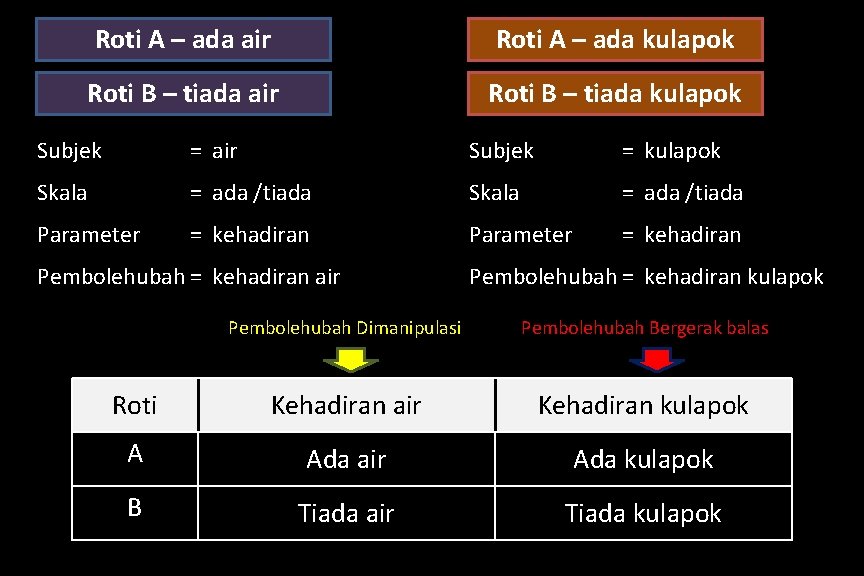 Roti A – ada air

Roti B – tiada air

Subjek = air

Skala = ada /tiada

Parameter = kehadiran

Pembolehubah = kehadiran air

Roti A – ada kulapok

Roti B – tiada kulapok

Subjek = kulapok

Skala = ada /tiada

Parameter = kehadiran

Pembolehubah = kehadiran kulapok

Pembolehubah Dimanipulasi

Pembolehubah Bergerak balas

| Roti | Kehadiran air | Kehadiran kulapok |
|---|---|---|
| A | Ada air | Ada kulapok |
| B | Tiada air | Tiada kulapok |